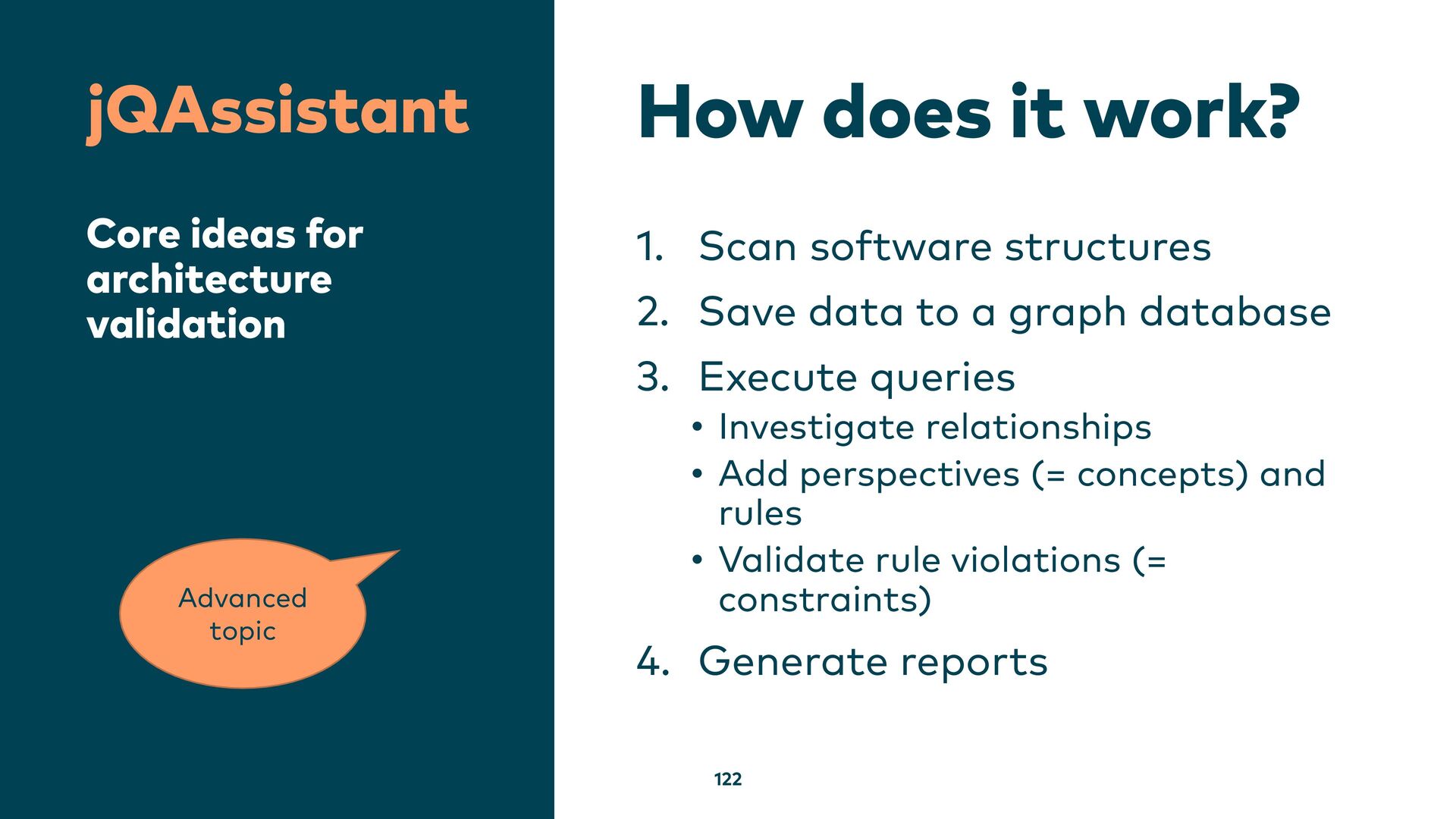 jQAssistant

Core ideas for architecture validation

Advanced topic

How does it work?

1. Scan software structures
2. Save data to a graph database
3. Execute queries
 • Investigate relationships
 • Add perspectives (= concepts) and rules
 • Validate rule violations (= constraints)
4. Generate reports

122